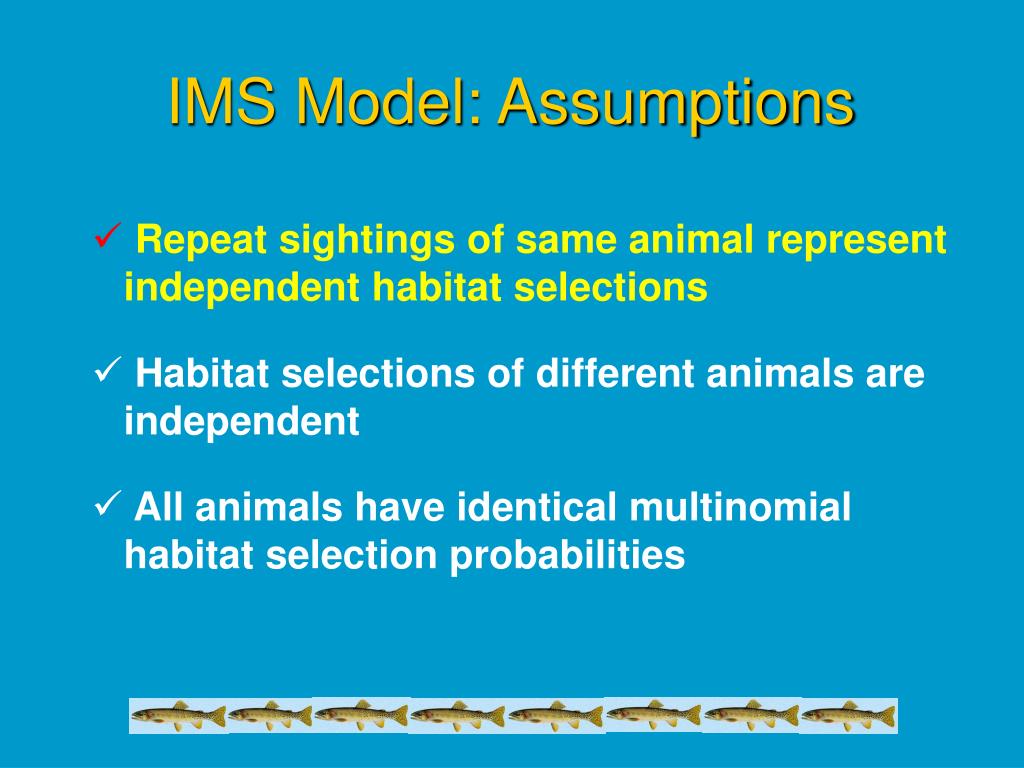 IMS Model: Assumptions

✓ Repeat sightings of same animal represent independent habitat selections

✓ Habitat selections of different animals are independent

✓ All animals have identical multinomial habitat selection probabilities